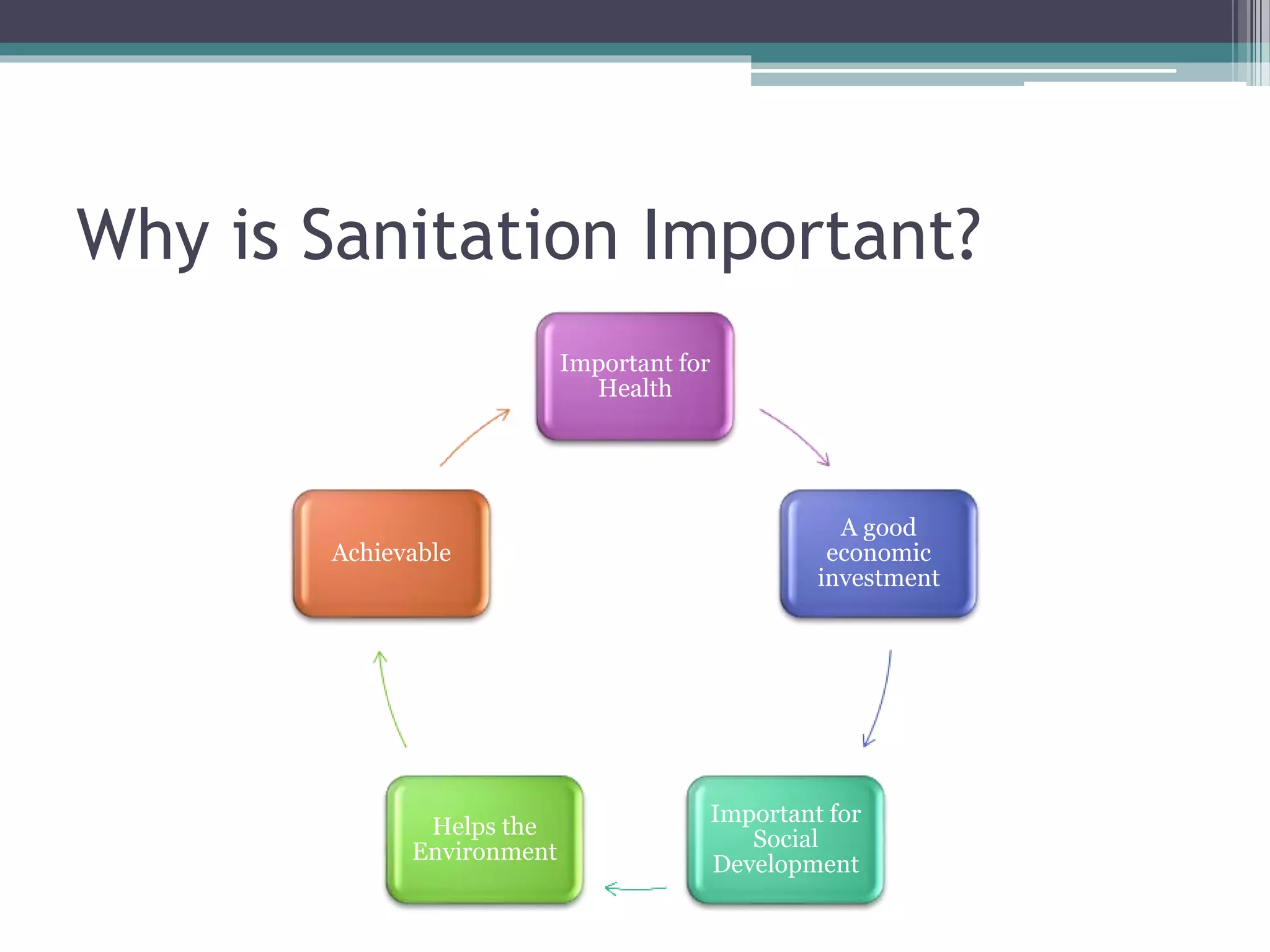 Why is Sanitation Important?

Important for Health

A good economic investment

Important for Social Development

Helps the Environment

Achievable